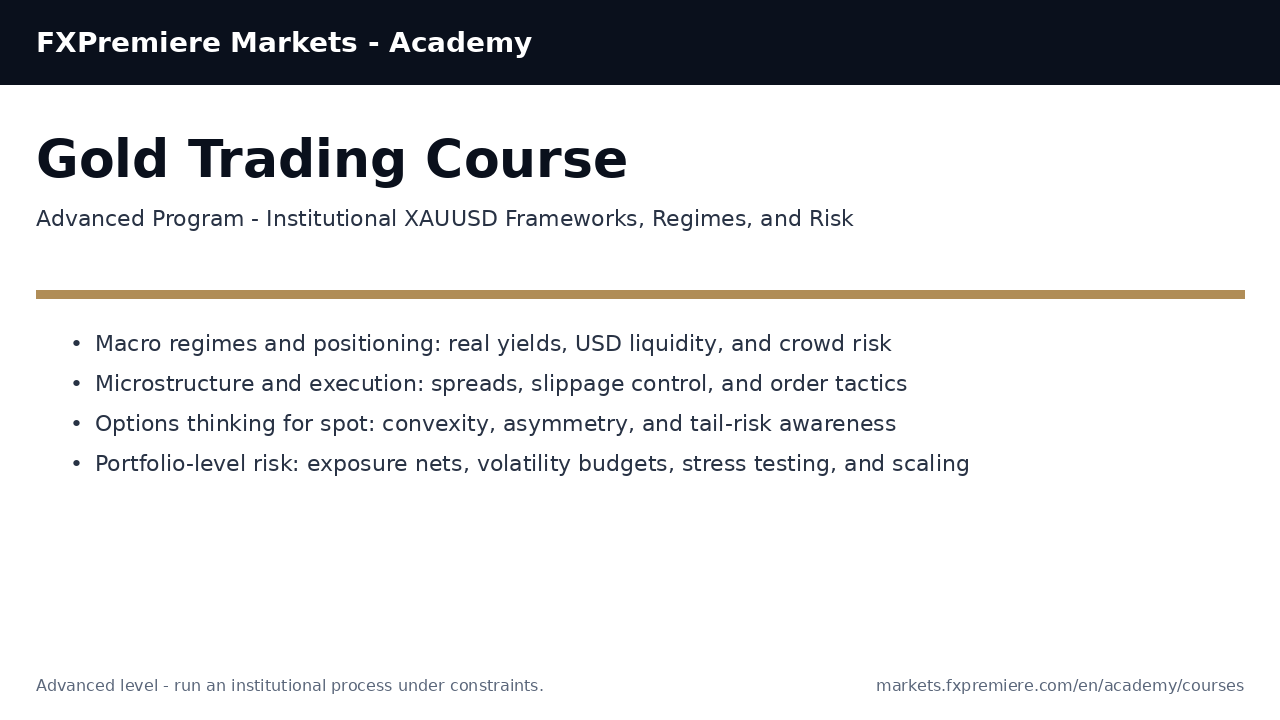 FXPremiere Markets - Academy

Gold Trading Course

Advanced Program - Institutional XAUUSD Frameworks, Regimes, and Risk

• Macro regimes and positioning: real yields, USD liquidity, and crowd risk
• Microstructure and execution: spreads, slippage control, and order tactics
• Options thinking for spot: convexity, asymmetry, and tail-risk awareness
• Portfolio-level risk: exposure nets, volatility budgets, stress testing, and scaling

Advanced level - run an institutional process under constraints.

markets.fxpremiere.com/en/academy/courses